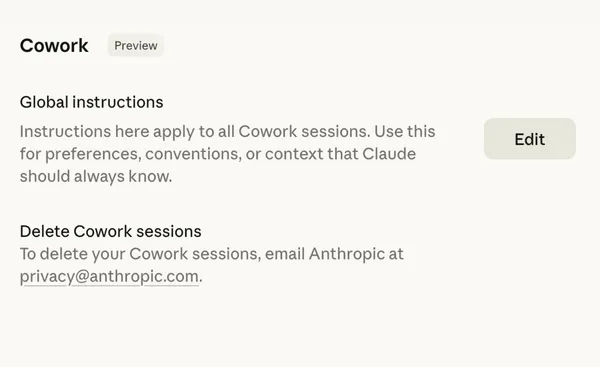 Cowork Preview

Global instructions

Instructions here apply to all Cowork sessions. Use this for preferences, conventions, or context that Claude should always know.

Edit

Delete Cowork sessions

To delete your Cowork sessions, email Anthropic at privacy@anthropic.com.